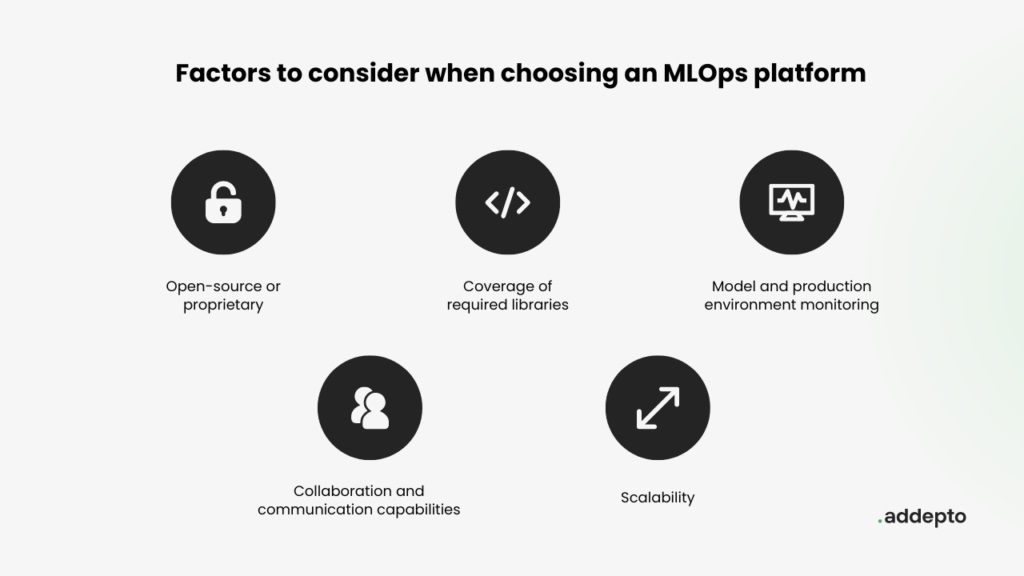 Factors to consider when choosing an MLOps platform

Open-source or proprietary

Coverage of required libraries

Model and production environment monitoring

Collaboration and communication capabilities

Scalability

.addepto